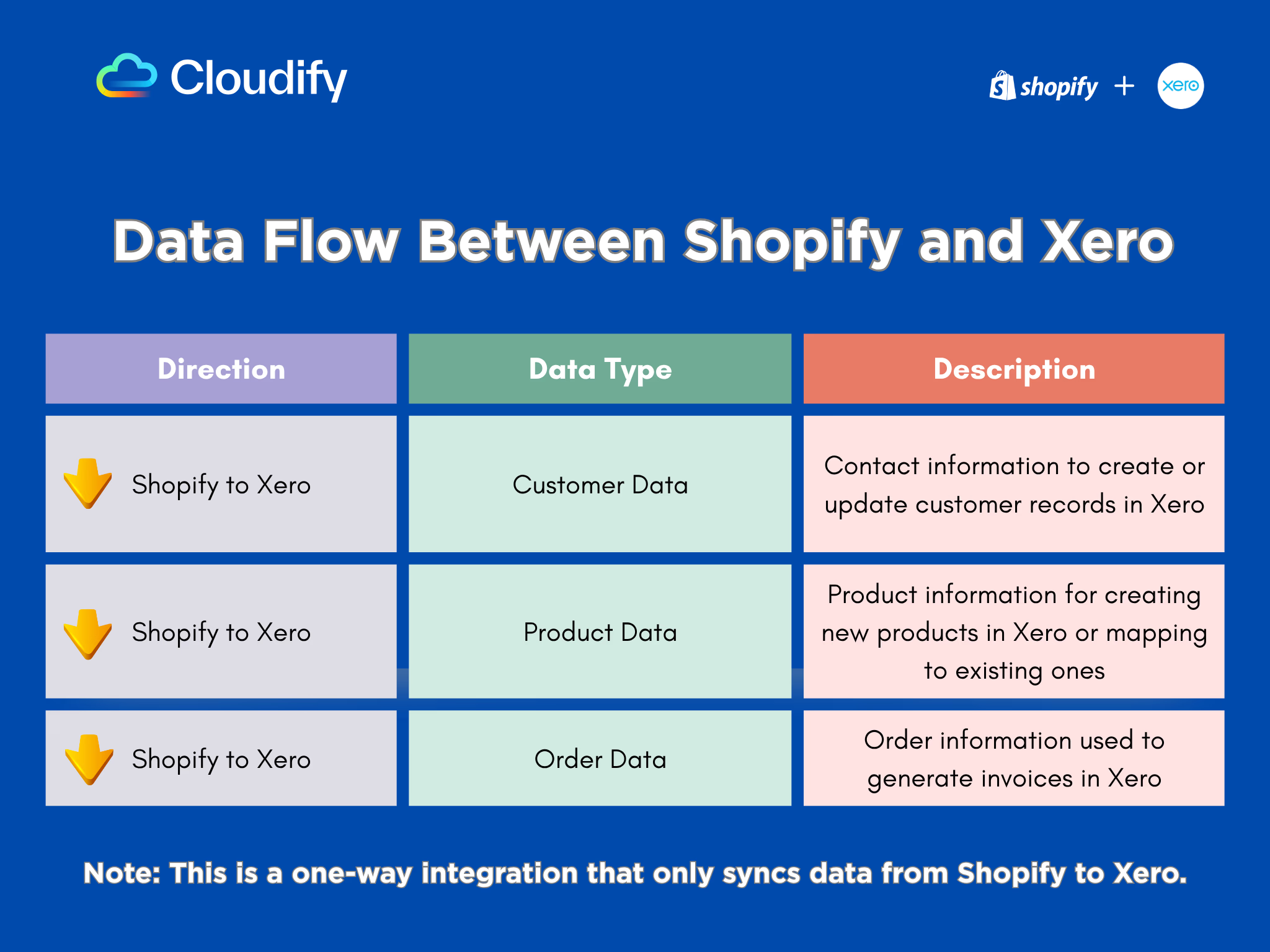 Cloudify

shopify + xero

Data Flow Between Shopify and Xero

| Direction | Data Type | Description |
|---|---|---|
| Shopify to Xero | Customer Data | Contact information to create or update customer records in Xero |
| Shopify to Xero | Product Data | Product information for creating new products in Xero or mapping to existing ones |
| Shopify to Xero | Order Data | Order information used to generate invoices in Xero |

Note: This is a one-way integration that only syncs data from Shopify to Xero.